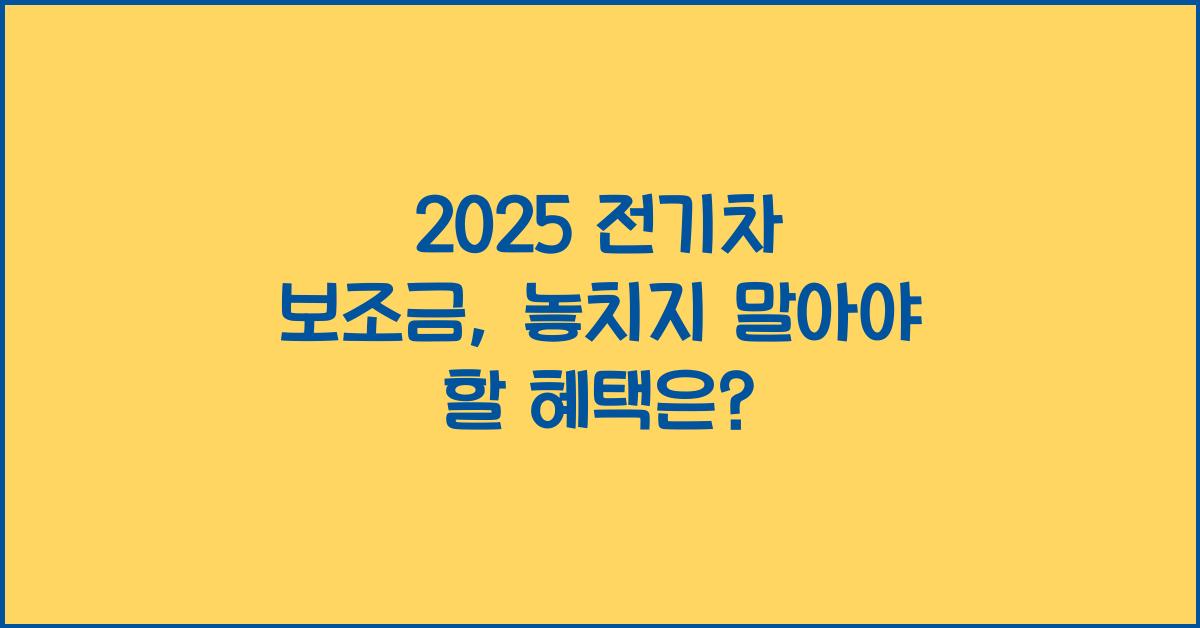 2025 전기차 보조금, 놓치지 말아야 할 혜택은?